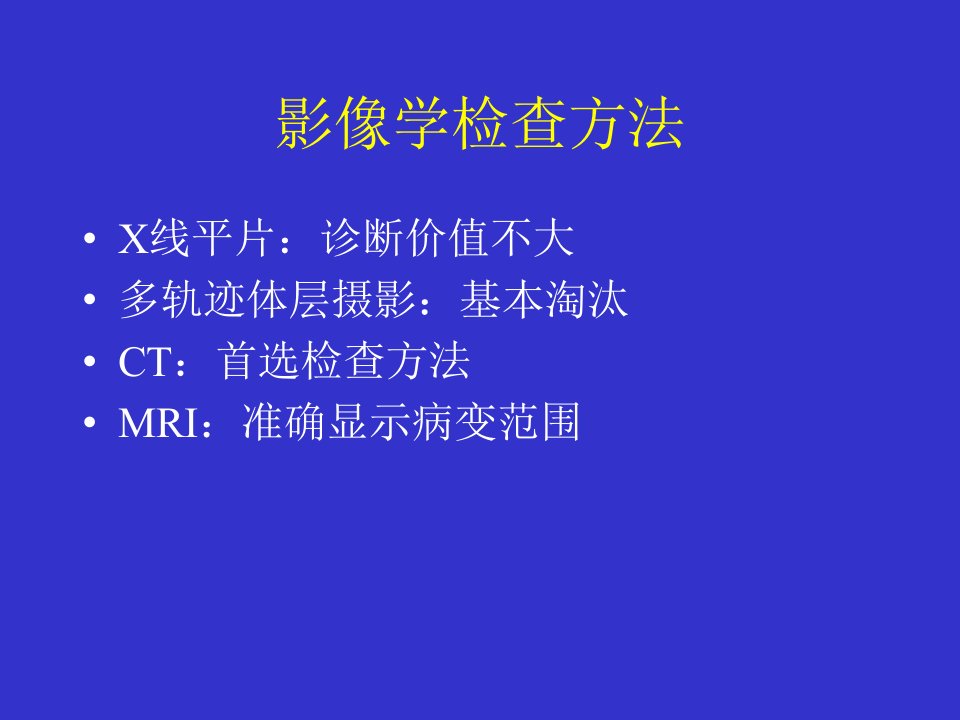 影像学检查方法

• X线平片：诊断价值不大
• 多轨迹体层摄影：基本淘汰
• CT：首选检查方法
• MRI：准确显示病变范围